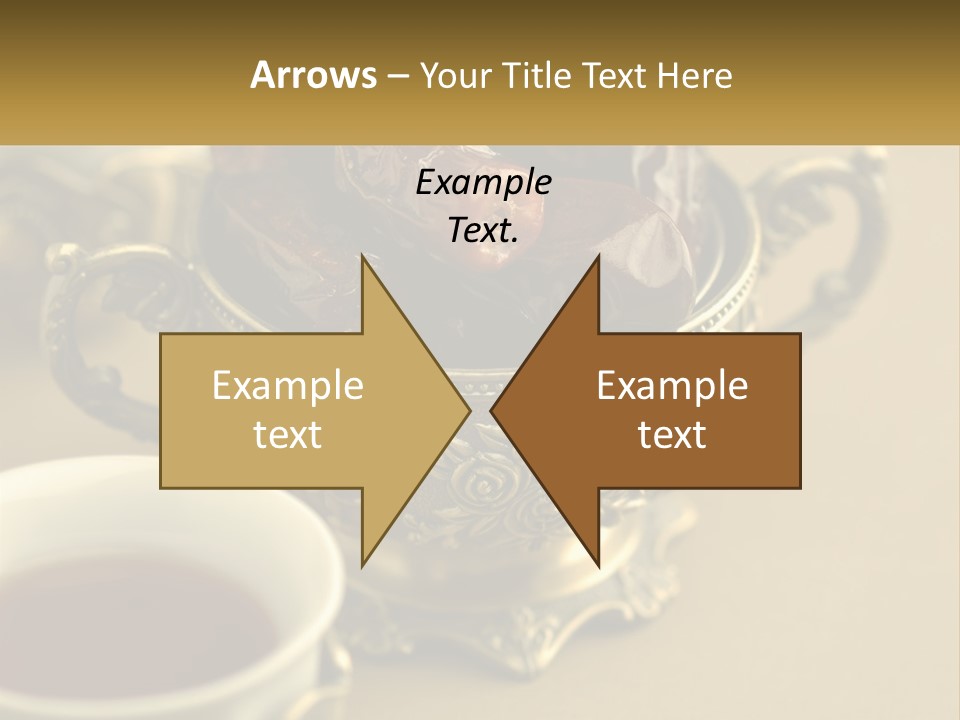 Arrows – Your Title Text Here

Example Text.

Example text

Example text